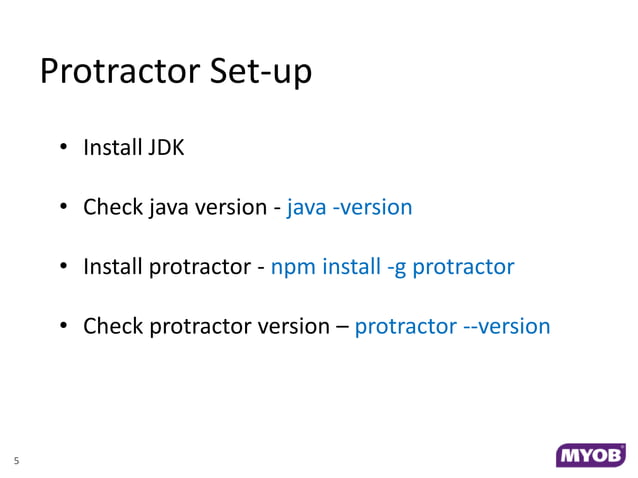 Protractor Set-up

• Install JDK

• Check java version - java -version

• Install protractor - npm install -g protractor

• Check protractor version – protractor --version

5

MYOB